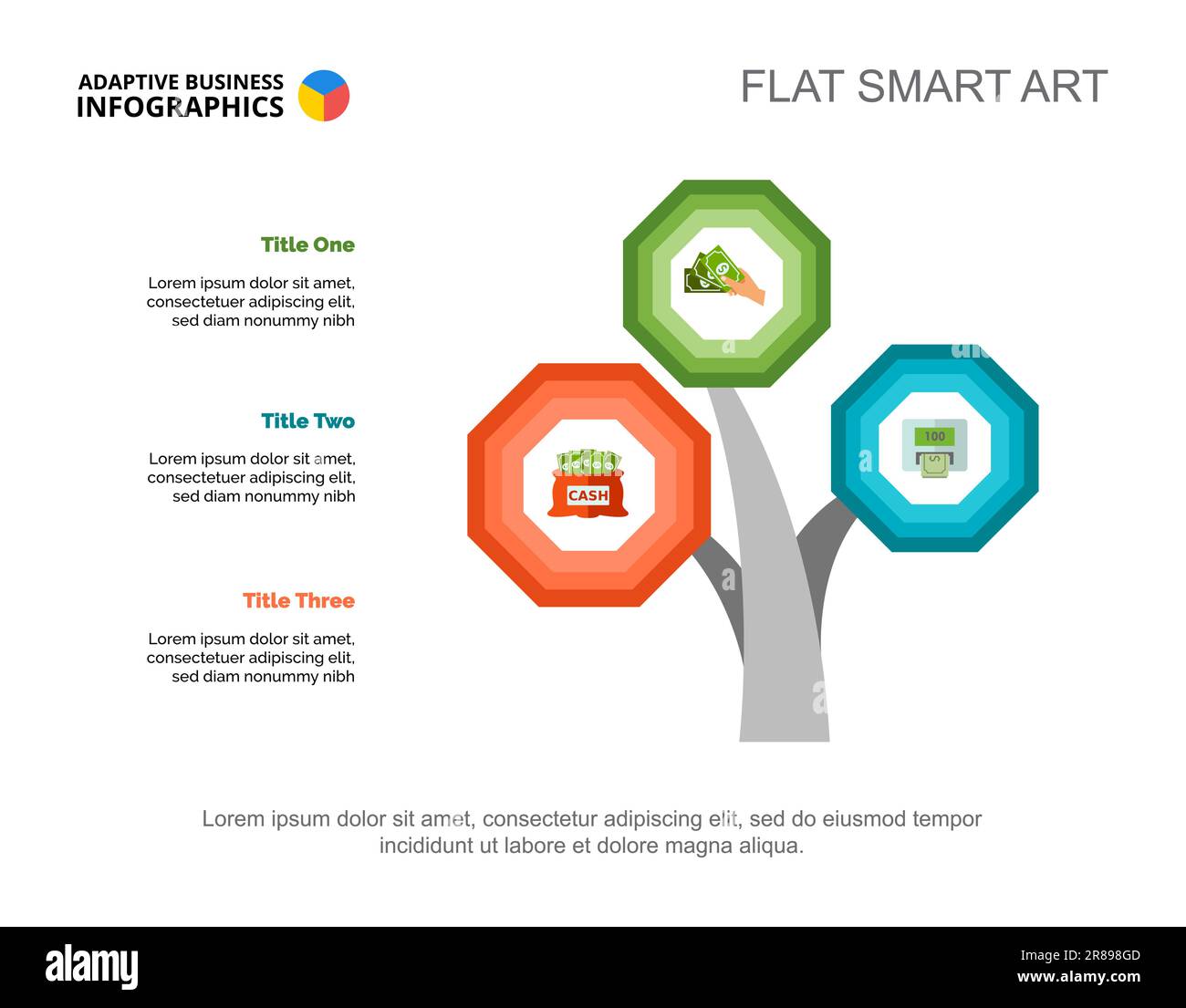 ADAPTIVE BUSINESS INFOGRAPHICS

FLAT SMART ART

Title One

Lorem ipsum dolor sit amet, consectetuer adipiscing elit, sed diam nonummy nibh

Title Two

Lorem ipsum dolor sit amet, consectetuer adipiscing elit, sed diam nonummy nibh

Title Three

Lorem ipsum dolor sit amet, consectetuer adipiscing elit, sed diam nonummy nibh

CASH

100

Lorem ipsum dolor sit amet, consectetur adipiscing elit, sed do eiusmod tempor incididunt ut labore et dolore magna aliqua.

alamy

Image ID: 2R898GD
www.alamy.com